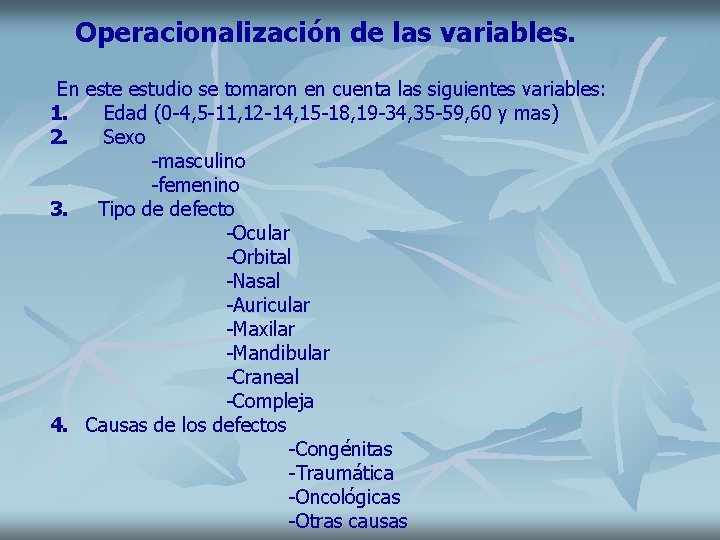 Operacionalización de las variables.

En este estudio se tomaron en cuenta las siguientes variables:

1. Edad (0-4,5-11,12-14,15-18,19-34,35-59,60 y mas)
2. Sexo
-masculino
-femenino
3. Tipo de defecto
-Ocular
-Orbital
-Nasal
-Auricular
-Maxilar
-Mandibular
-Craneal
-Compleja
4. Causas de los defectos
-Congénitas
-Traumática
-Oncológicas
-Otras causas